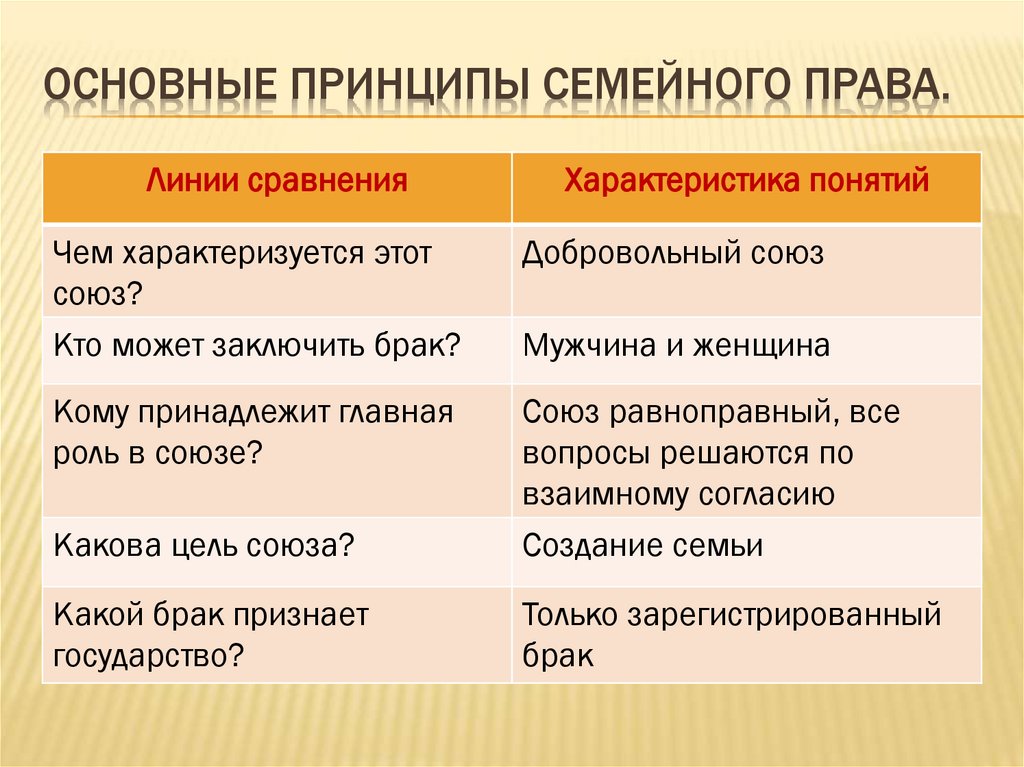 ОСНОВНЫЕ ПРИНЦИПЫ СЕМЕЙНОГО ПРАВА.

| Линии сравнения | Характеристика понятий |
|---|---|
| Чем характеризуется этот союз? | Добровольный союз |
| Кто может заключить брак? | Мужчина и женщина |
| Кому принадлежит главная роль в союзе? | Союз равноправный, все вопросы решаются по взаимному согласию |
| Какова цель союза? | Создание семьи |
| Какой брак признает государство? | Только зарегистрированный брак |